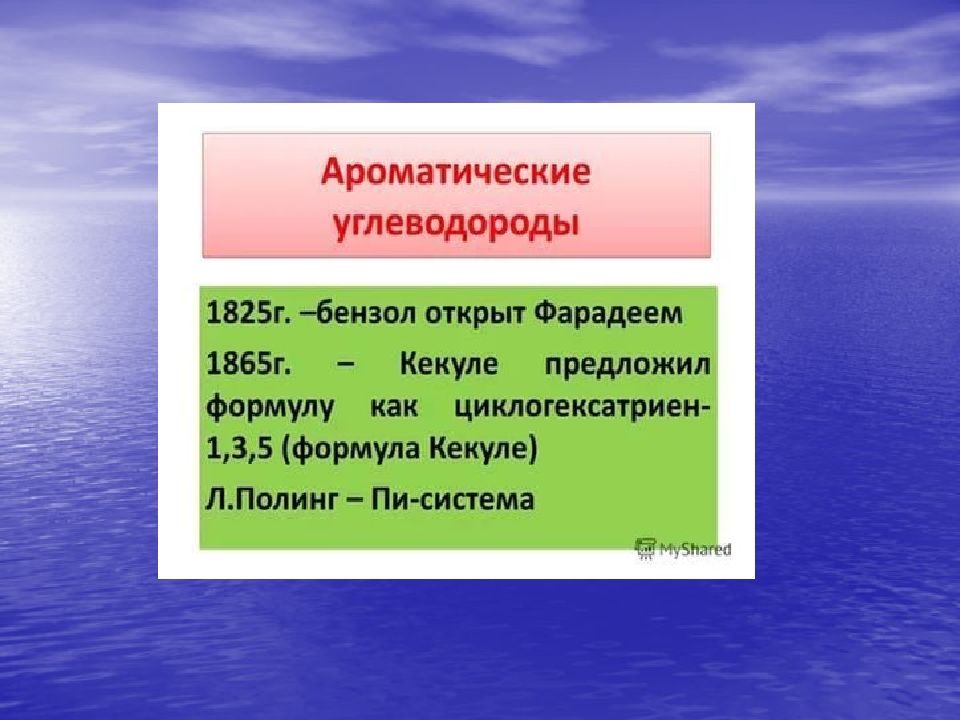 Ароматические углеводороды

1825г. –бензол открыт Фарадеем

1865г. – Кекуле предложил формулу как циклогексатриен-1,3,5 (формула Кекуле)

Л.Полинг – Пи-система

MyShared